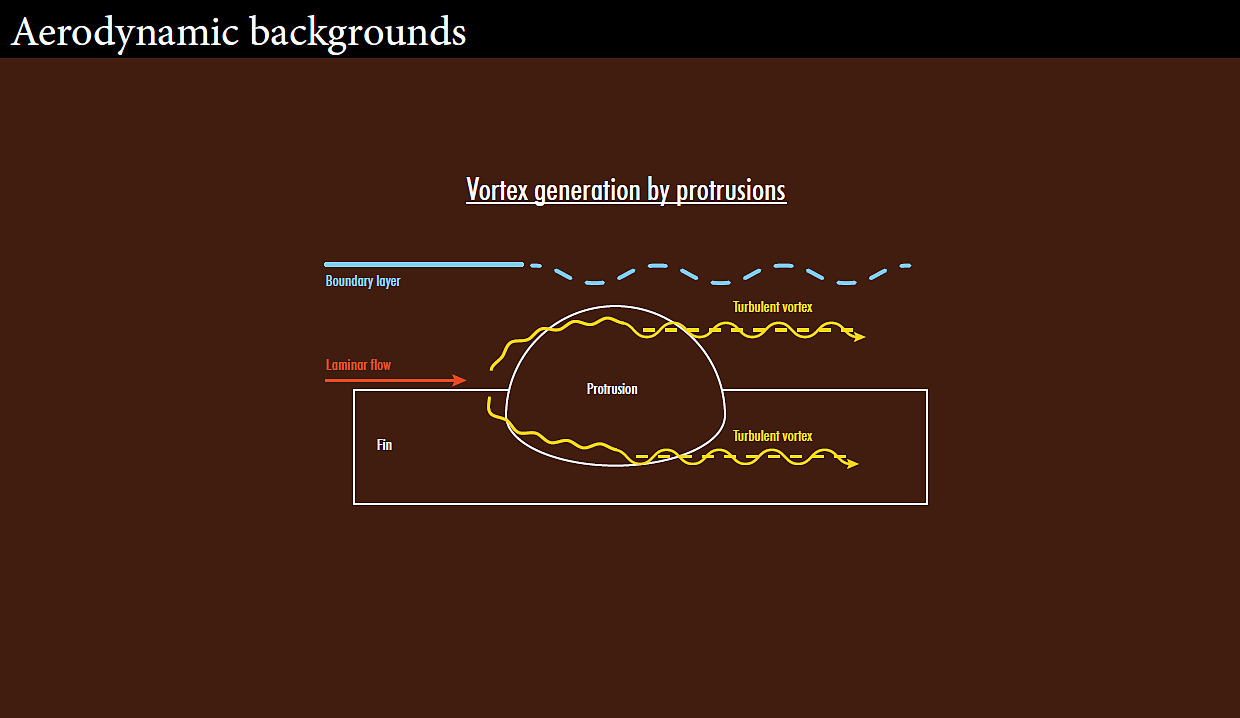 Aerodynamic backgrounds

Vortex generation by protrusions

Boundary layer

Turbulent vortex

Laminar flow

Protrusion

Fin

Turbulent vortex